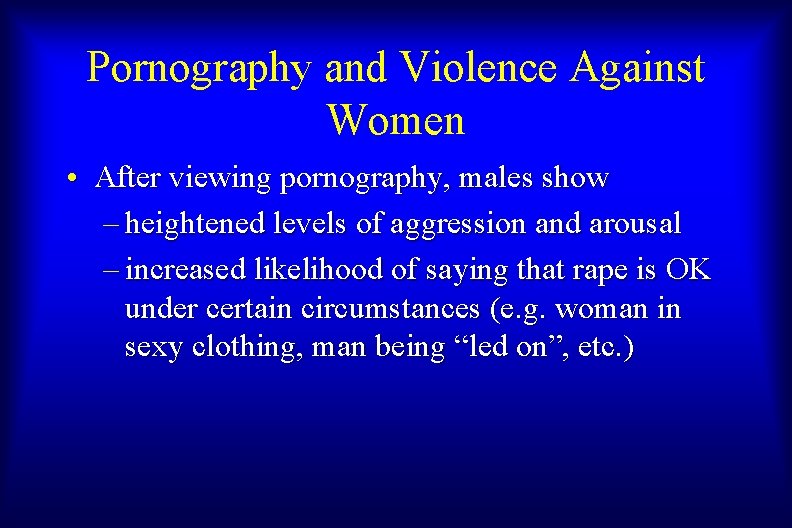 Pornography and Violence Against Women

• After viewing pornography, males show
– heightened levels of aggression and arousal
– increased likelihood of saying that rape is OK under certain circumstances (e.g. woman in sexy clothing, man being “led on”, etc.)